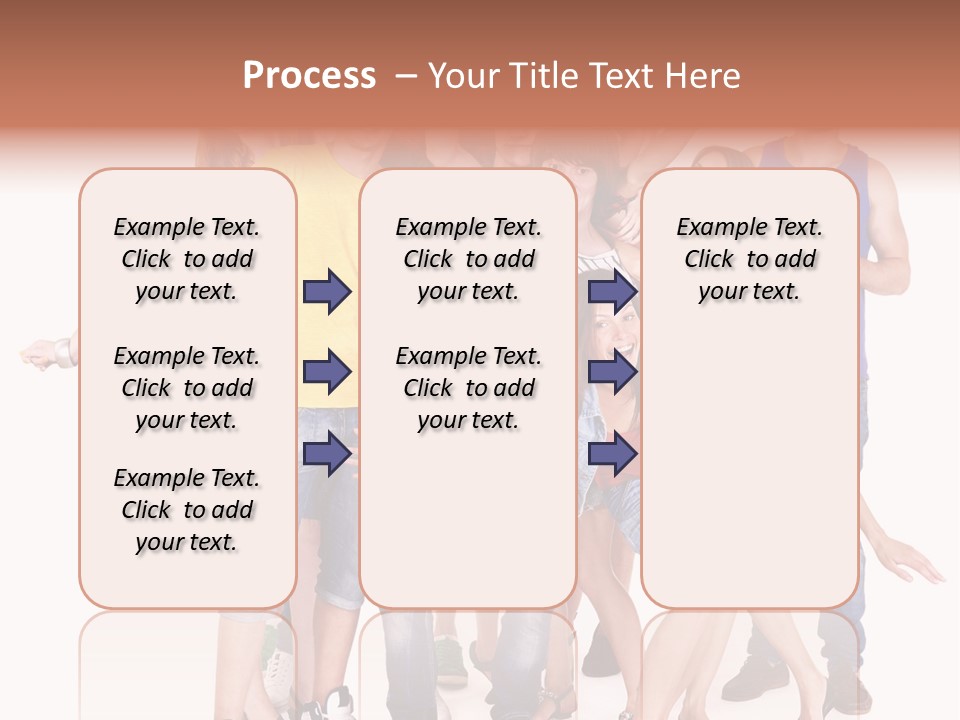 Process – Your Title Text Here

Example Text. Click to add your text.

Example Text. Click to add your text.

Example Text. Click to add your text.

Example Text. Click to add your text.

Example Text. Click to add your text.

Example Text. Click to add your text.